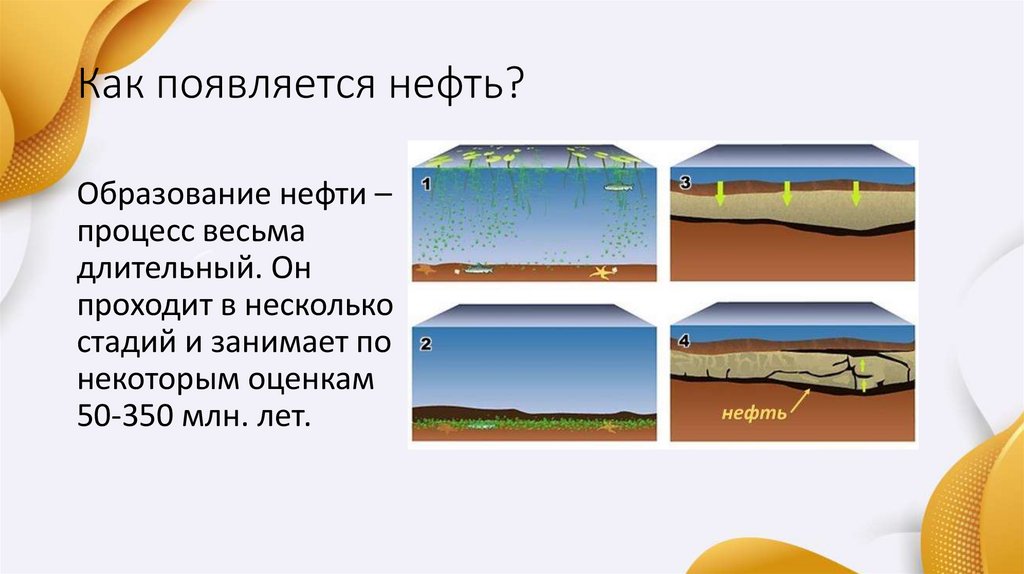 Как появляется нефть?

Образование нефти – процесс весьма длительный. Он проходит в несколько стадий и занимает по некоторым оценкам 50-350 млн. лет.

1

3

2

4

нефть